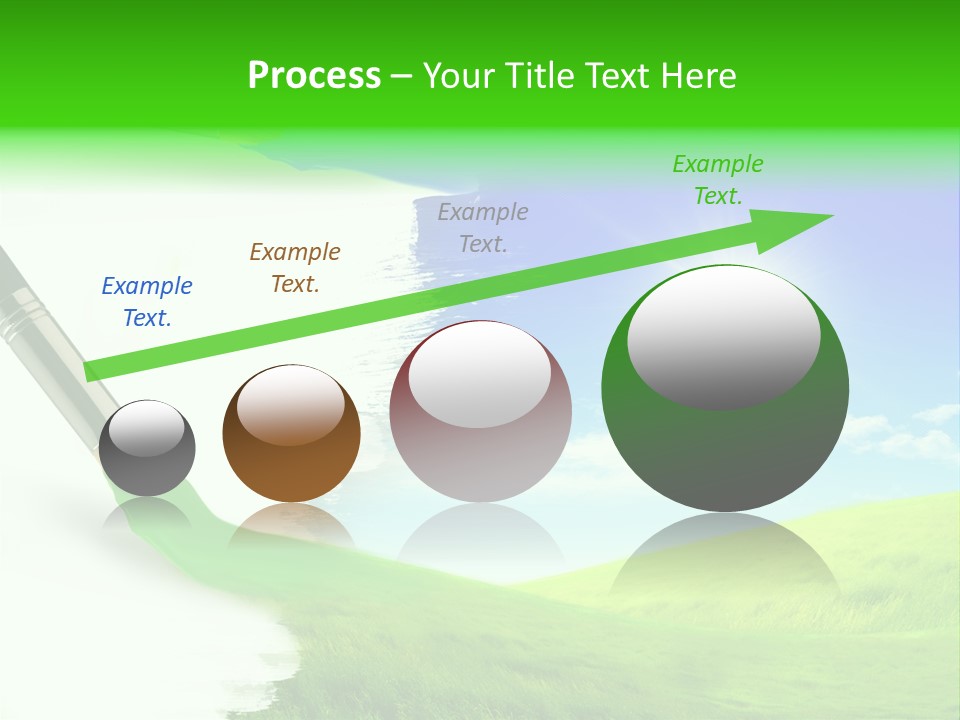 Process – Your Title Text Here

Example Text.

Example Text.

Example Text.

Example Text.